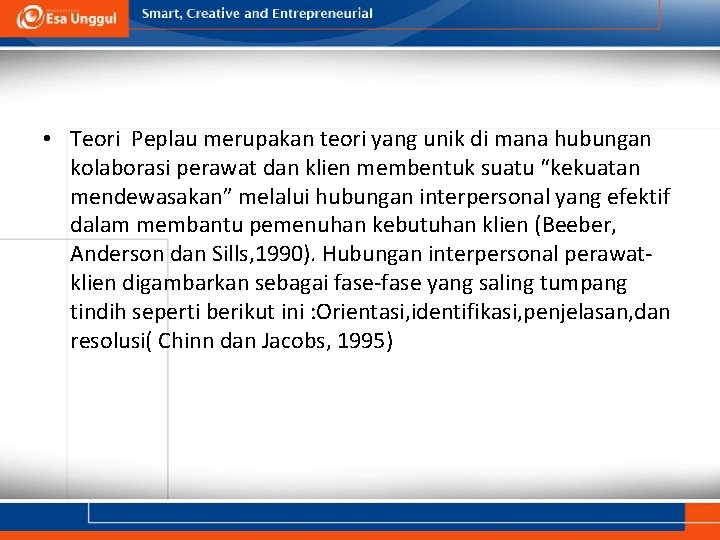 Esa Unggul

Smart, Creative and Entrepreneurial

• Teori Peplau merupakan teori yang unik di mana hubungan kolaborasi perawat dan klien membentuk suatu “kekuatan mendewasakan” melalui hubungan interpersonal yang efektif dalam membantu pemenuhan kebutuhan klien (Beeber, Anderson dan Sills,1990). Hubungan interpersonal perawat-klien digambarkan sebagai fase-fase yang saling tumpang tindih seperti berikut ini :Orientasi,identifikasi,penjelasan,dan resolusi( Chinn dan Jacobs, 1995)